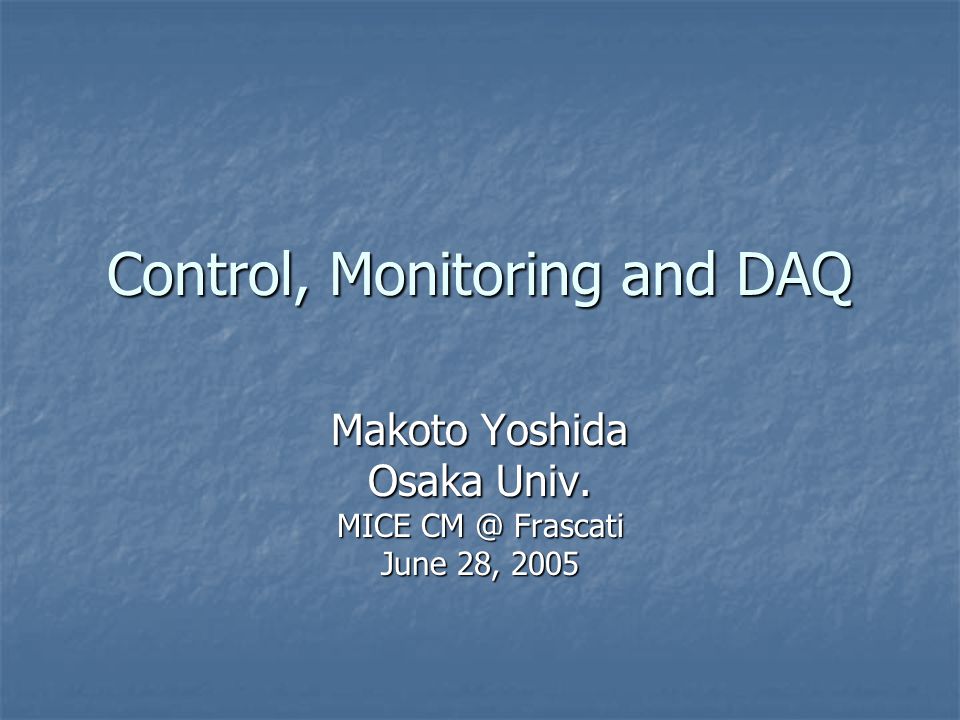 Control, Monitoring and DAQ

Makoto Yoshida
Osaka Univ.
MICE CM @ Frascati
June 28, 2005